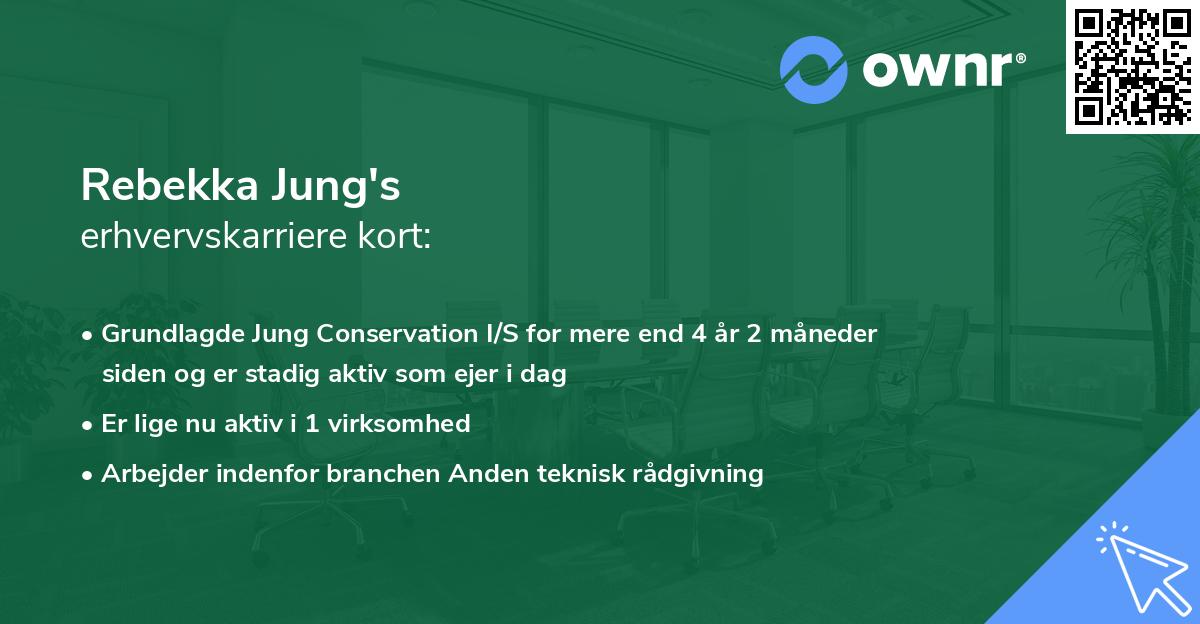 ownr®

Rebekka Jung's
erhvervskarriere kort:

• Grundlagde Jung Conservation I/S for mere end 4 år 2 måneder siden og er stadig aktiv som ejer i dag
• Er lige nu aktiv i 1 virksomhed
• Arbejder indenfor branchen Anden teknisk rådgivning